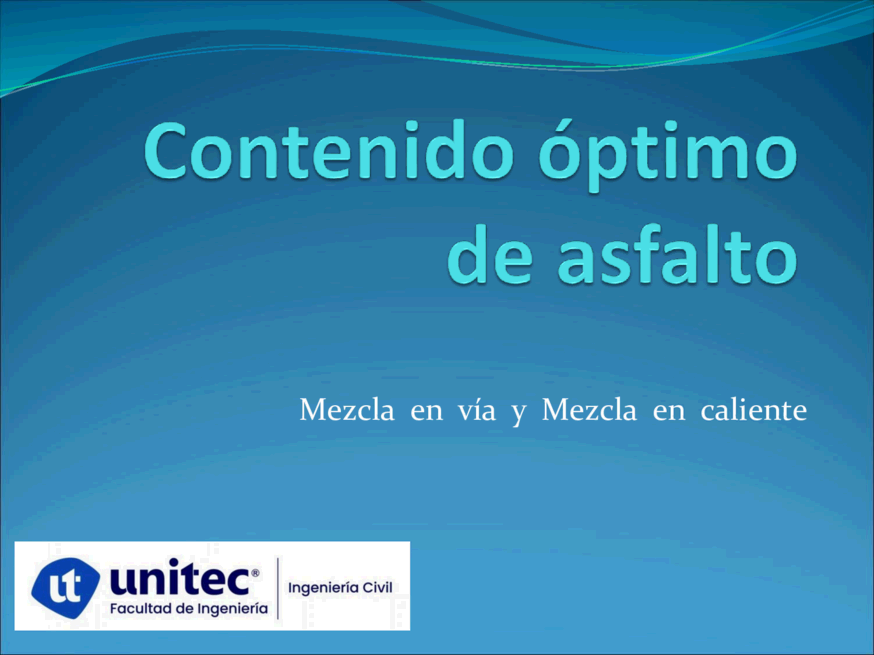 Contenido óptimo de asfalto

Mezcla en vía y Mezcla en caliente

ut unitec®
Facultad de Ingeniería

Ingeniería Civil